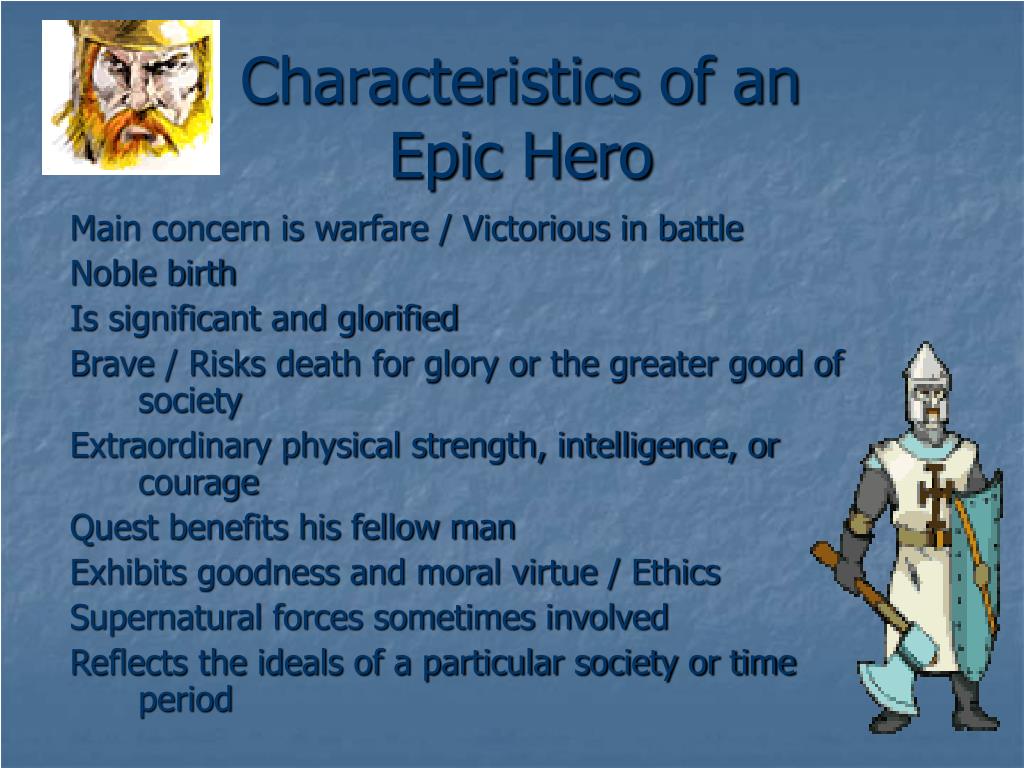 Characteristics of an Epic Hero

Main concern is warfare / Victorious in battle
Noble birth
Is significant and glorified
Brave / Risks death for glory or the greater good of society
Extraordinary physical strength, intelligence, or courage
Quest benefits his fellow man
Exhibits goodness and moral virtue / Ethics
Supernatural forces sometimes involved
Reflects the ideals of a particular society or time period